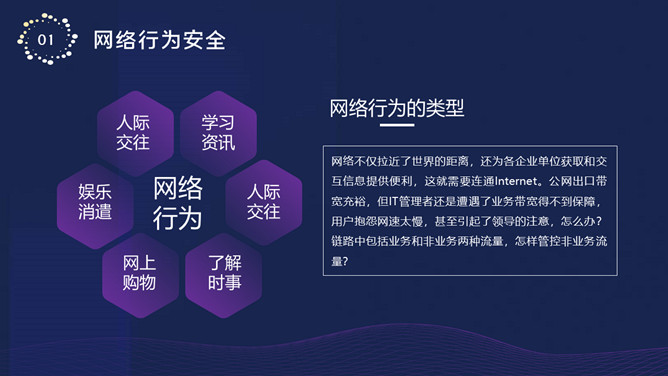 01

网络行为安全

人际交往

学习资讯

娱乐消遣

网络行为

人际交往

网上购物

了解时事

网络行为的类型

网络不仅拉近了世界的距离，还为各企业单位获取和交互信息提供便利，这就需要连通Internet。公网出口带宽充裕，但IT管理者还是遭遇了业务带宽得不到保障，用户抱怨网速太慢，甚至引起了领导的注意，怎么办？链路中包括业务和非业务两种流量，怎样管控非业务流量？